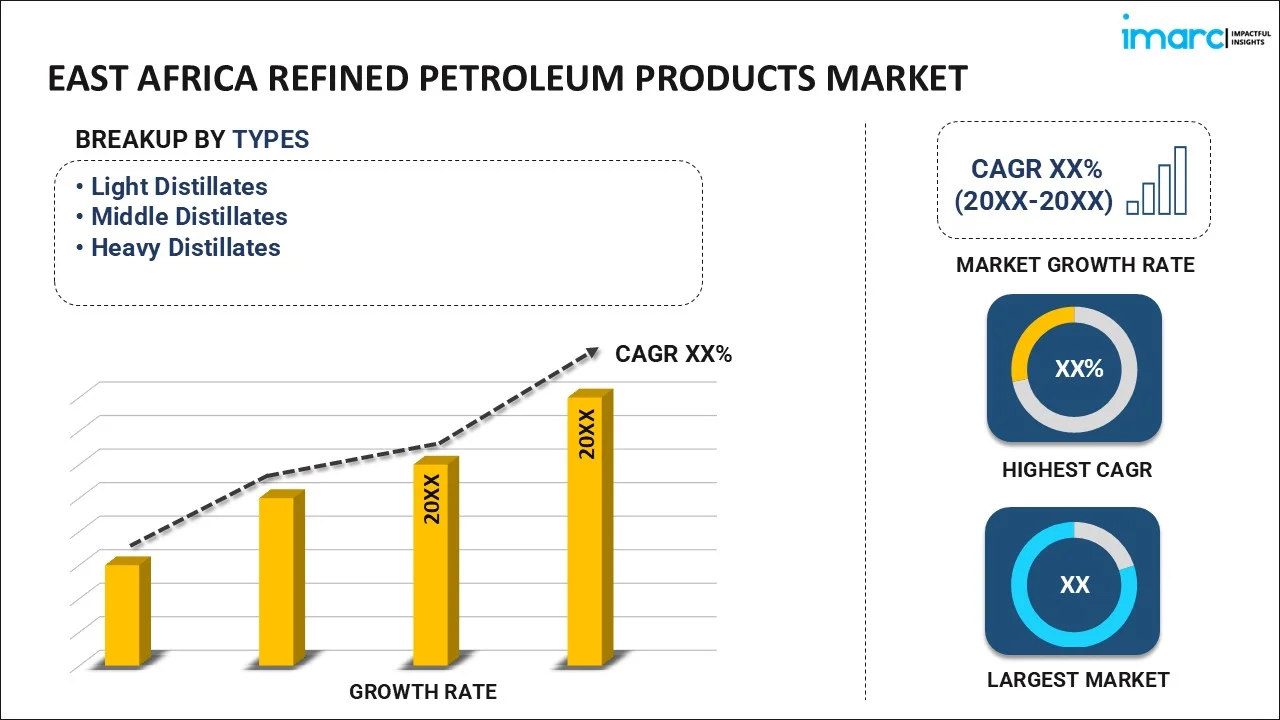 imarc IMPACTFUL INSIGHTS

EAST AFRICA REFINED PETROLEUM PRODUCTS MARKET

BREAKUP BY TYPES

• Light Distillates
• Middle Distillates
• Heavy Distillates

CAGR XX%

20XX

20XX

GROWTH RATE

CAGR XX% (20XX-20XX)

MARKET GROWTH RATE

XX%

HIGHEST CAGR

XX

LARGEST MARKET